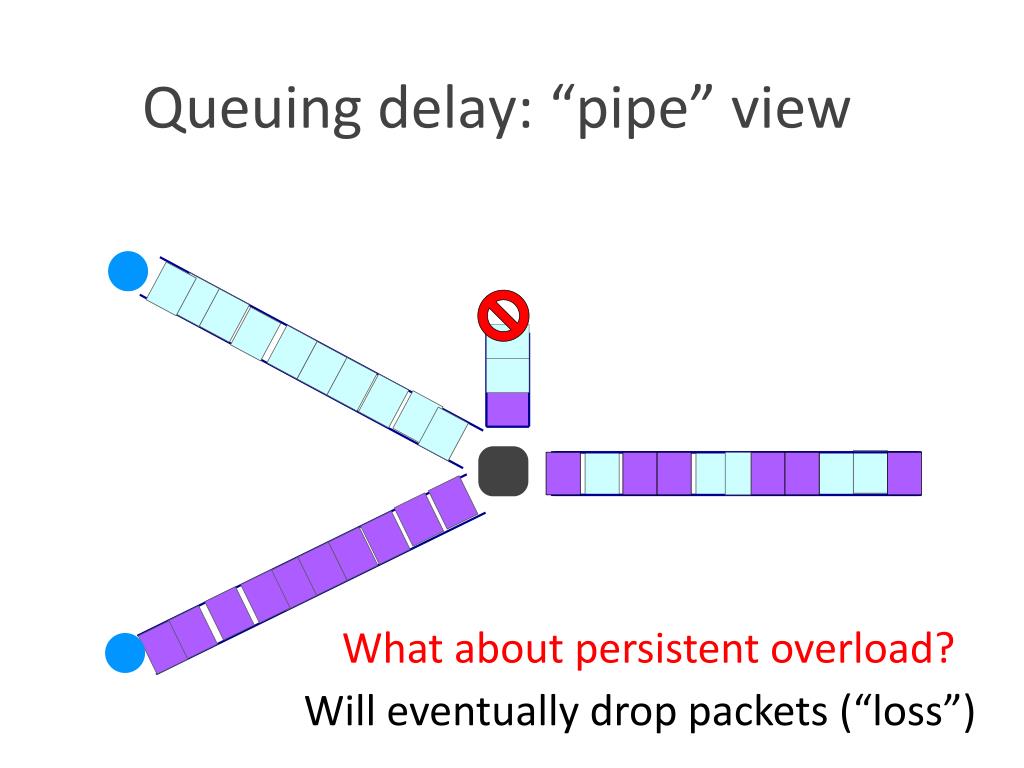 Queuing delay: “pipe” view

What about persistent overload?
Will eventually drop packets (“loss”)